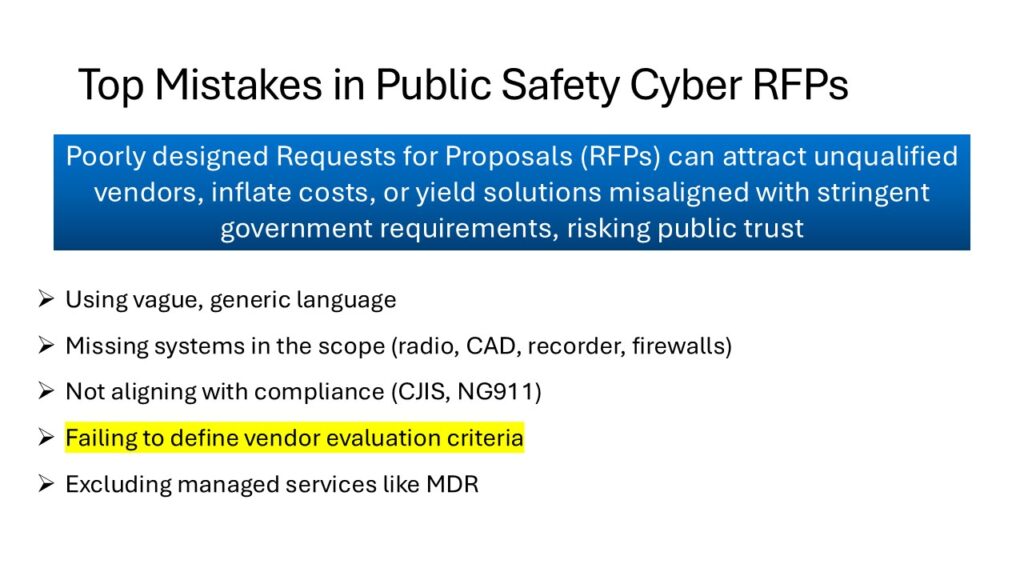 Top Mistakes in Public Safety Cyber RFPs

Poorly designed Requests for Proposals (RFPs) can attract unqualified vendors, inflate costs, or yield solutions misaligned with stringent government requirements, risking public trust

➢ Using vague, generic language

➢ Missing systems in the scope (radio, CAD, recorder, firewalls)

➢ Not aligning with compliance (CJIS, NG911)

➢ Failing to define vendor evaluation criteria

➢ Excluding managed services like MDR